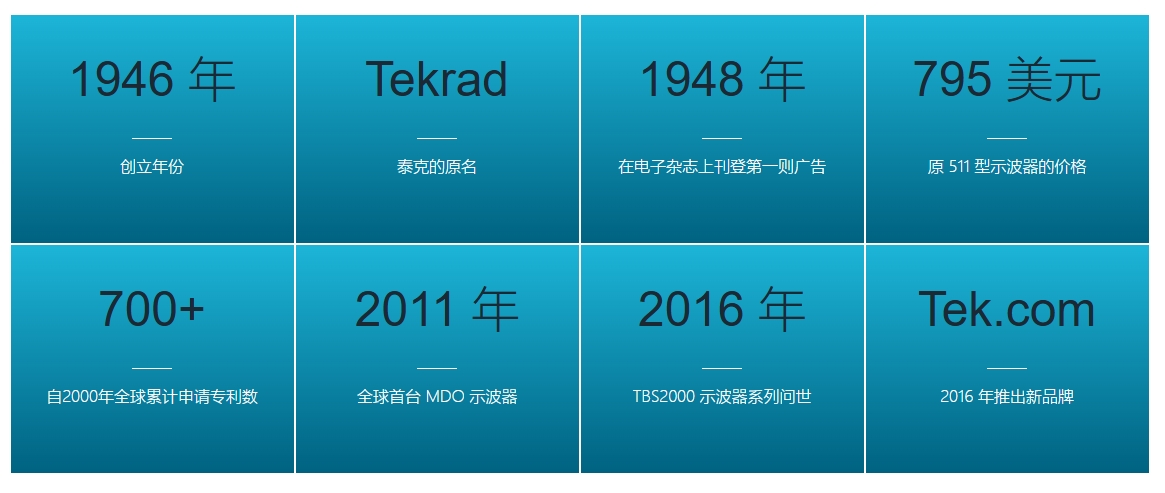 1946 年

创立年份

Tekrad

泰克的原名

1948 年

在电子杂志上刊登第一则广告

795 美元

原 511 型示波器的价格

700+

自2000年全球累计申请专利数

2011 年

全球首台 MDO 示波器

2016 年

TBS2000 示波器系列问世

Tek.com

2016 年推出新品牌